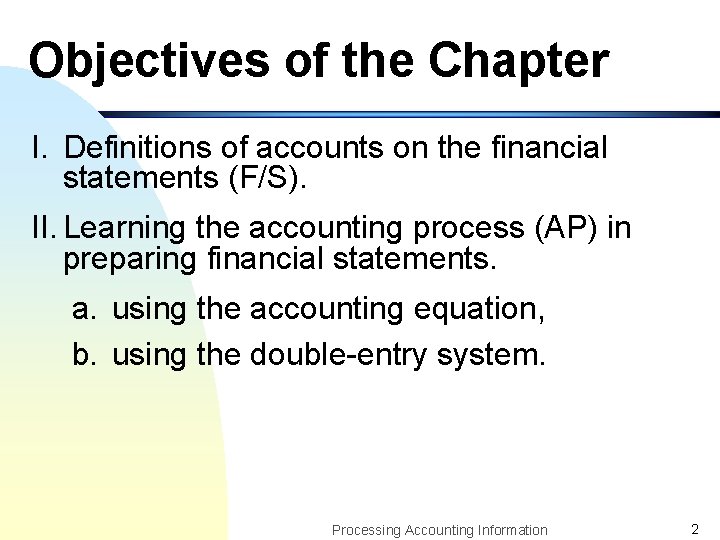 Objectives of the Chapter

I. Definitions of accounts on the financial statements (F/S).

II. Learning the accounting process (AP) in preparing financial statements.

a. using the accounting equation,

b. using the double-entry system.

Processing Accounting Information

2